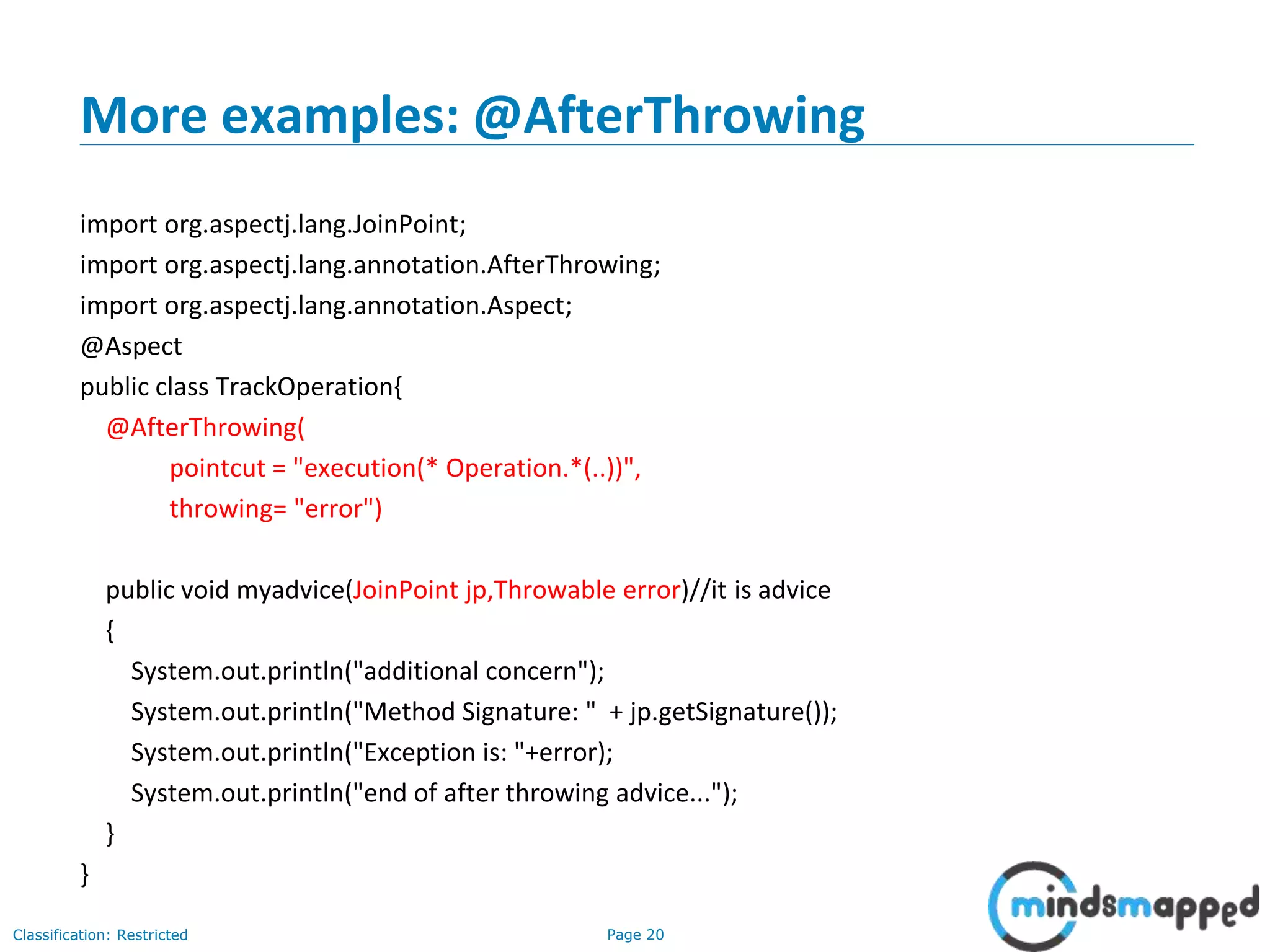 More examples: @AfterThrowing

import org.aspectj.lang.JoinPoint;
import org.aspectj.lang.annotation.AfterThrowing;
import org.aspectj.lang.annotation.Aspect;
@Aspect
public class TrackOperation{
@AfterThrowing(
pointcut = "execution(* Operation.*(..))",
throwing= "error")

public void myadvice(JoinPoint jp,Throwable error)//it is advice
{
System.out.println("additional concern");
System.out.println("Method Signature: " + jp.getSignature());
System.out.println("Exception is: "+error);
System.out.println("end of after throwing advice...");
}
}

Classification: Restricted
Page 20
mindsmapped